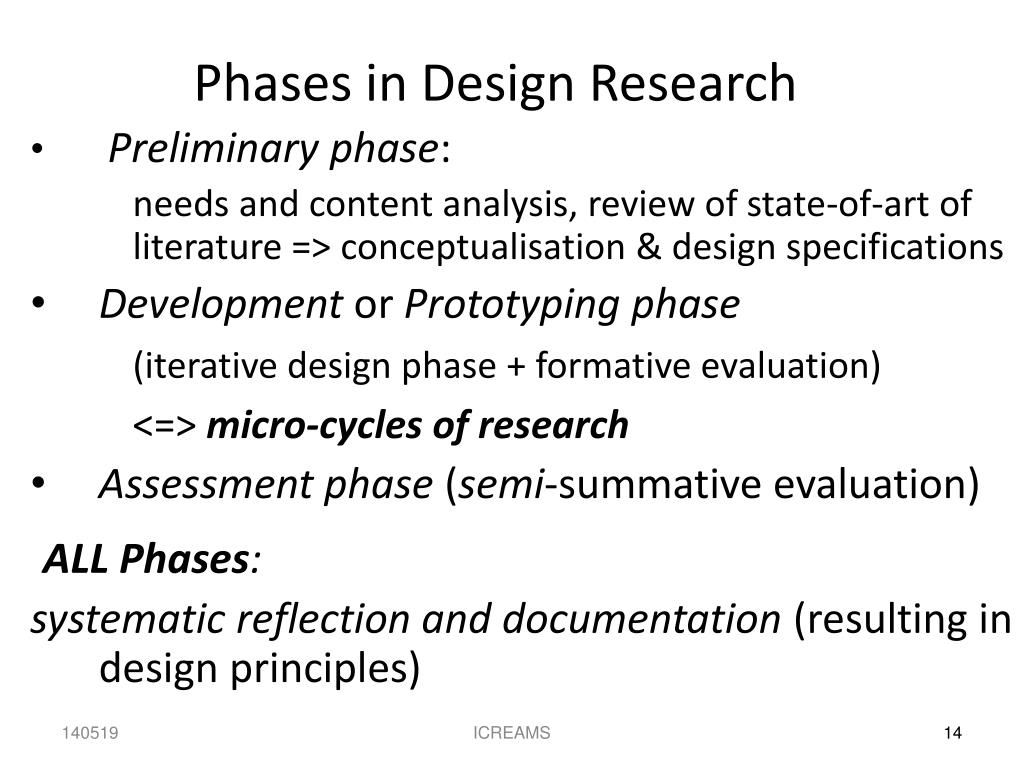 Phases in Design Research

• Preliminary phase:

needs and content analysis, review of state-of-art of literature => conceptualisation & design specifications

• Development or Prototyping phase

(iterative design phase + formative evaluation)

<=> micro-cycles of research

• Assessment phase (semi-summative evaluation)

ALL Phases:

systematic reflection and documentation (resulting in design principles)

140519

ICREAMS

14